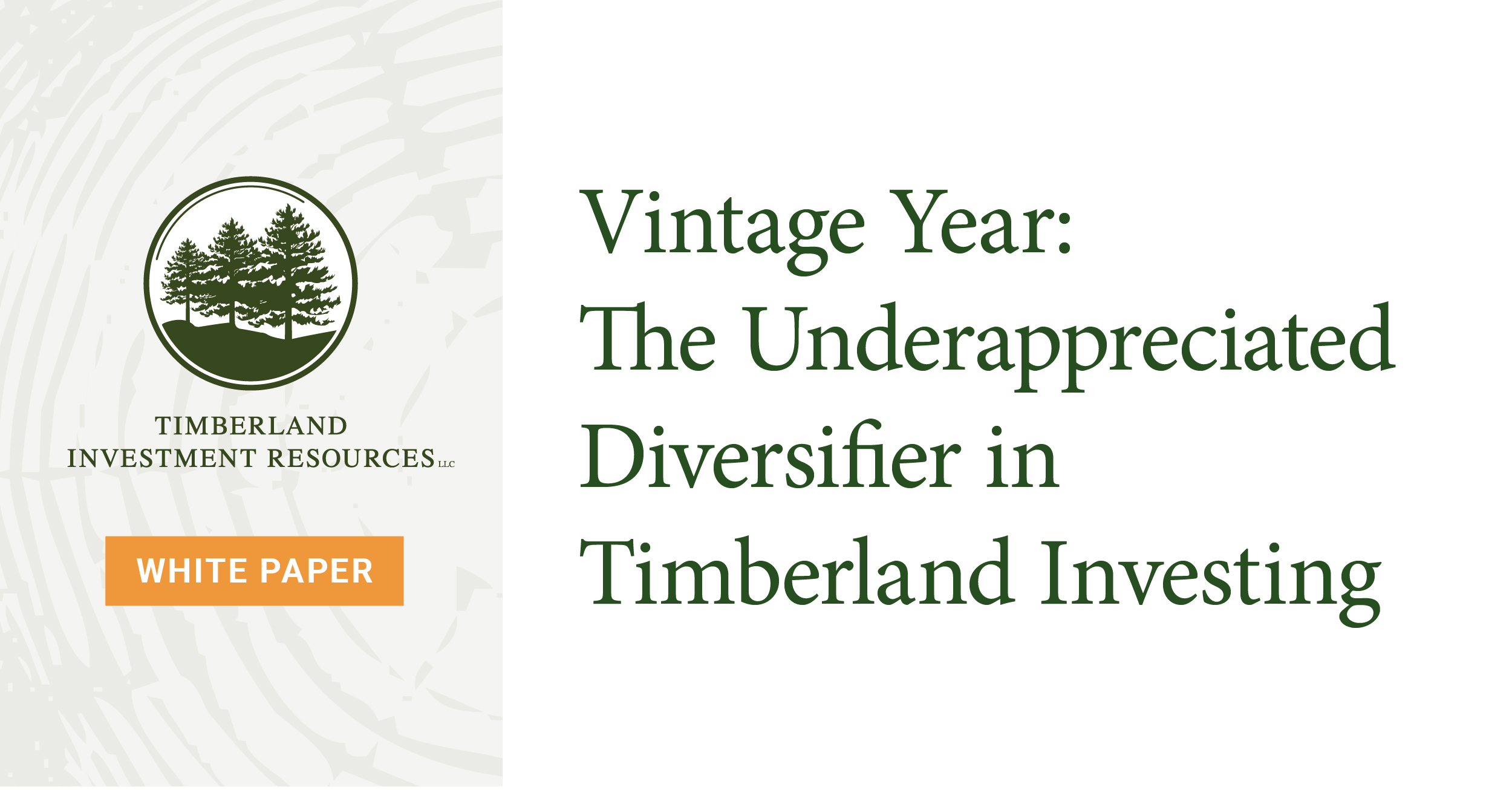 TIMBERLAND
INVESTMENT RESOURCES LLC

WHITE PAPER

Vintage Year:
The Underappreciated Diversifier in Timberland Investing